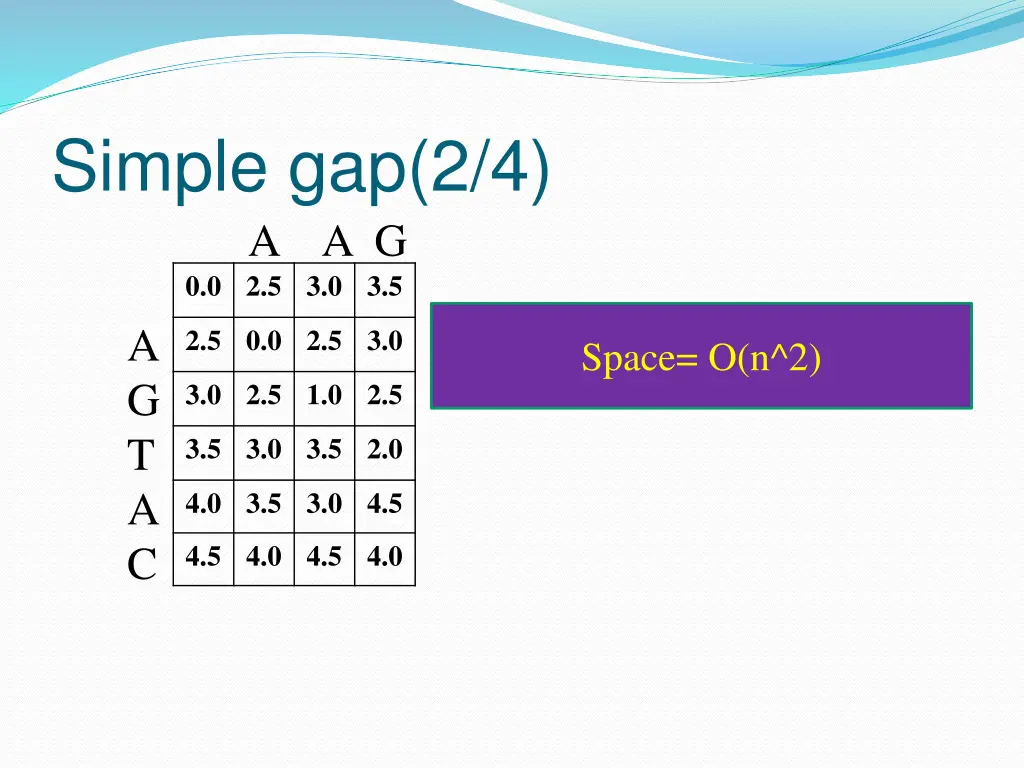 Simple gap(2/4)

| | | A | A | G |
|---|---|---|---|---|
| | 0.0 | 2.5 | 3.0 | 3.5 |
| A | 2.5 | 0.0 | 2.5 | 3.0 |
| G | 3.0 | 2.5 | 1.0 | 2.5 |
| T | 3.5 | 3.0 | 3.5 | 2.0 |
| A | 4.0 | 3.5 | 3.0 | 4.5 |
| C | 4.5 | 4.0 | 4.5 | 4.0 |

Space= O(n^2)